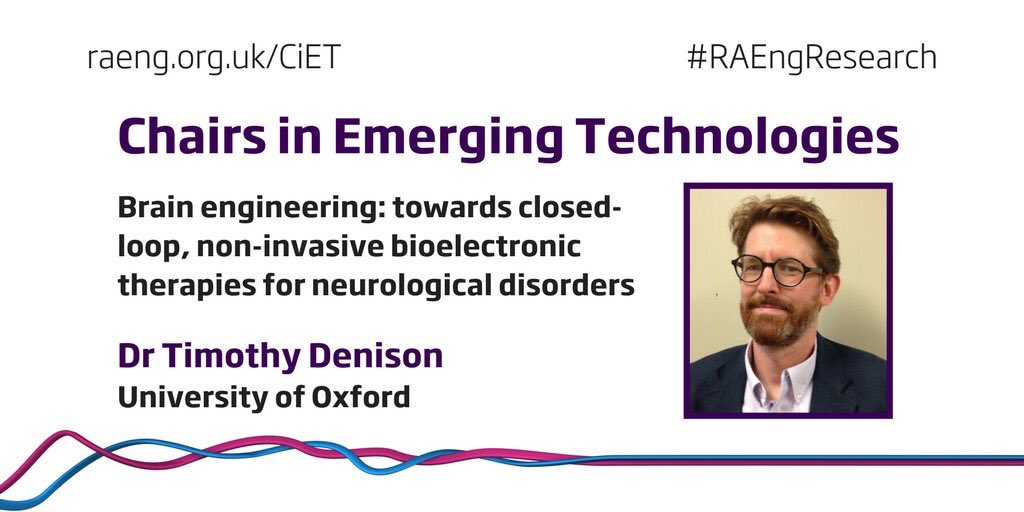 raeng.org.uk/CiET

#RAEngResearch

Chairs in Emerging Technologies

Brain engineering: towards closed-loop, non-invasive bioelectronic therapies for neurological disorders

Dr Timothy Denison
University of Oxford